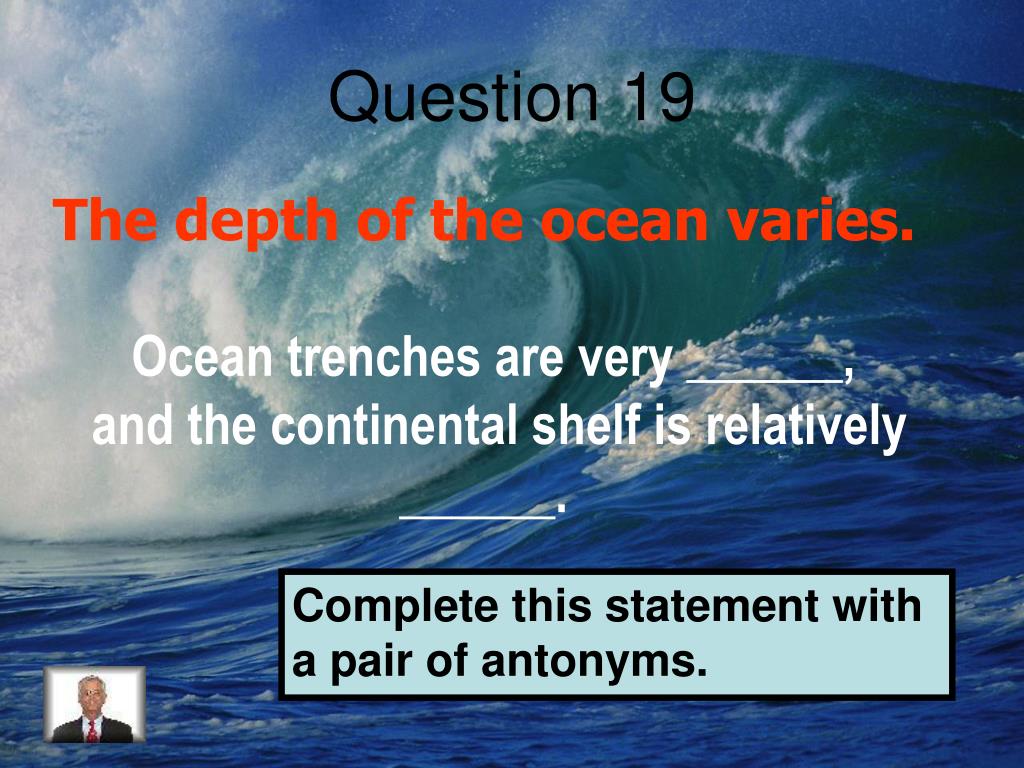 Question 19

The depth of the ocean varies.

Ocean trenches are very ______, and the continental shelf is relatively ______.

Complete this statement with a pair of antonyms.